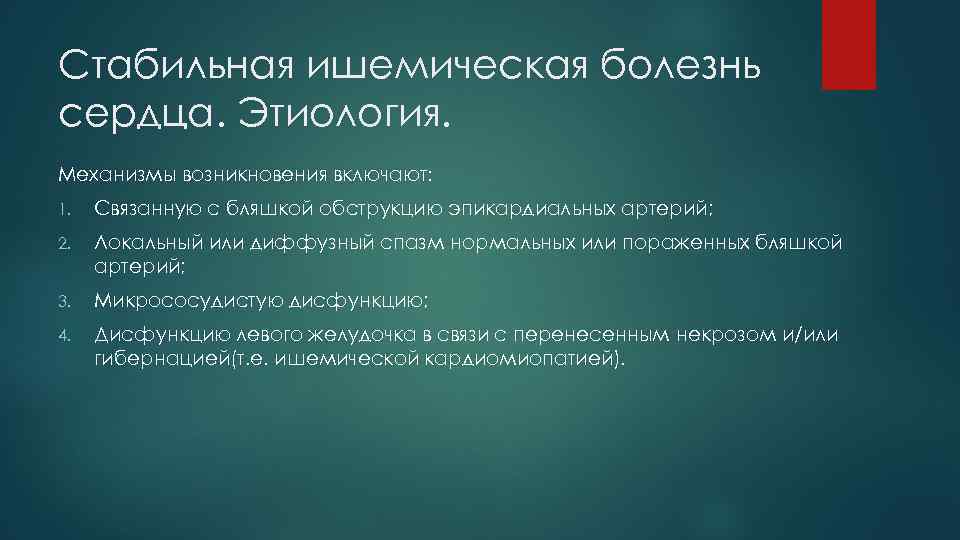 Стабильная ишемическая болезнь сердца. Этиология.

Механизмы возникновения включают:

1. Связанную с бляшкой обструкцию эпикардиальных артерий;

2. Локальный или диффузный спазм нормальных или пораженных бляшкой артерий;

3. Микрососудистую дисфункцию;

4. Дисфункцию левого желудочка в связи с перенесенным некрозом и/или гибернацией(т.е. ишемической кардиомиопатией).